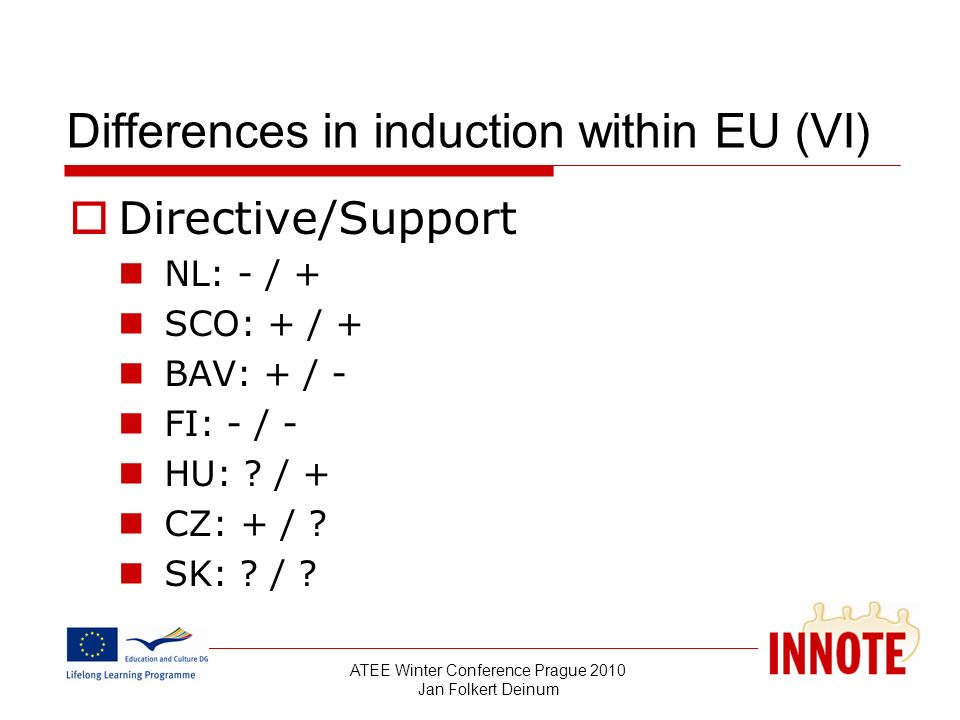 Differences in induction within EU (VI)

Directive/Support

NL: - / +

SCO: + / +

BAV: + / -

FI: - / -

HU: ? / +

CZ: + / ?

SK: ? / ?

Education and Culture DG

Lifelong Learning Programme

ATEE Winter Conference Prague 2010
Jan Folkert Deinum

INNOTE